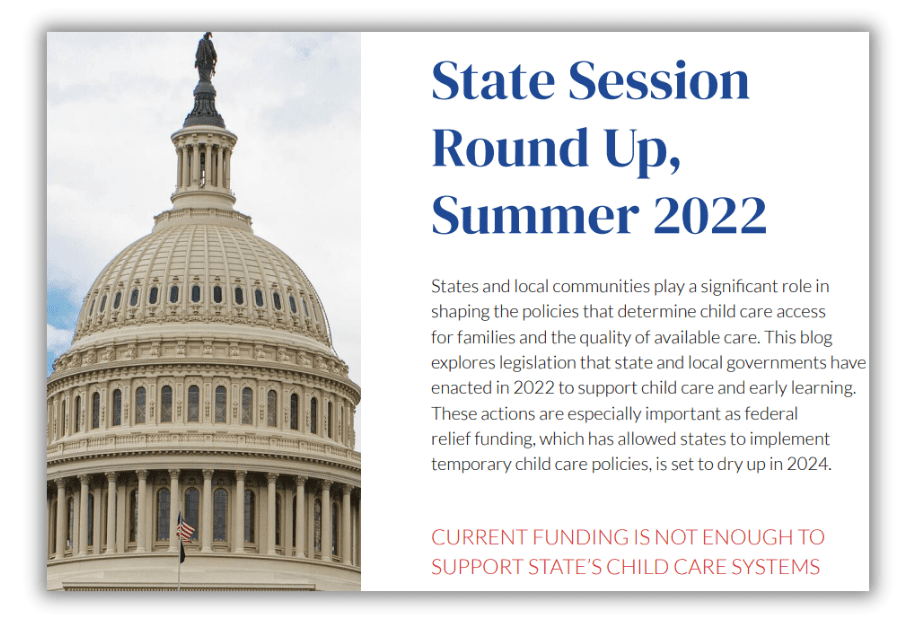 State Session Round Up, Summer 2022

States and local communities play a significant role in shaping the policies that determine child care access for families and the quality of available care. This blog explores legislation that state and local governments have enacted in 2022 to support child care and early learning. These actions are especially important as federal relief funding, which has allowed states to implement temporary child care policies, is set to dry up in 2024.

CURRENT FUNDING IS NOT ENOUGH TO SUPPORT STATE'S CHILD CARE SYSTEMS